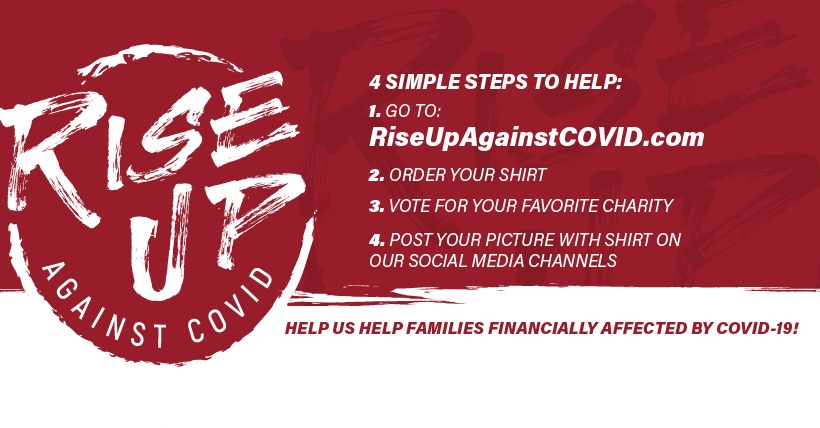 RISE UP

AGAINST COVID

4 SIMPLE STEPS TO HELP:

1. GO TO:
RiseUpAgainstCOVID.com

2. ORDER YOUR SHIRT

3. VOTE FOR YOUR FAVORITE CHARITY

4. POST YOUR PICTURE WITH SHIRT ON OUR SOCIAL MEDIA CHANNELS

HELP US HELP FAMILIES FINANCIALLY AFFECTED BY COVID-19!